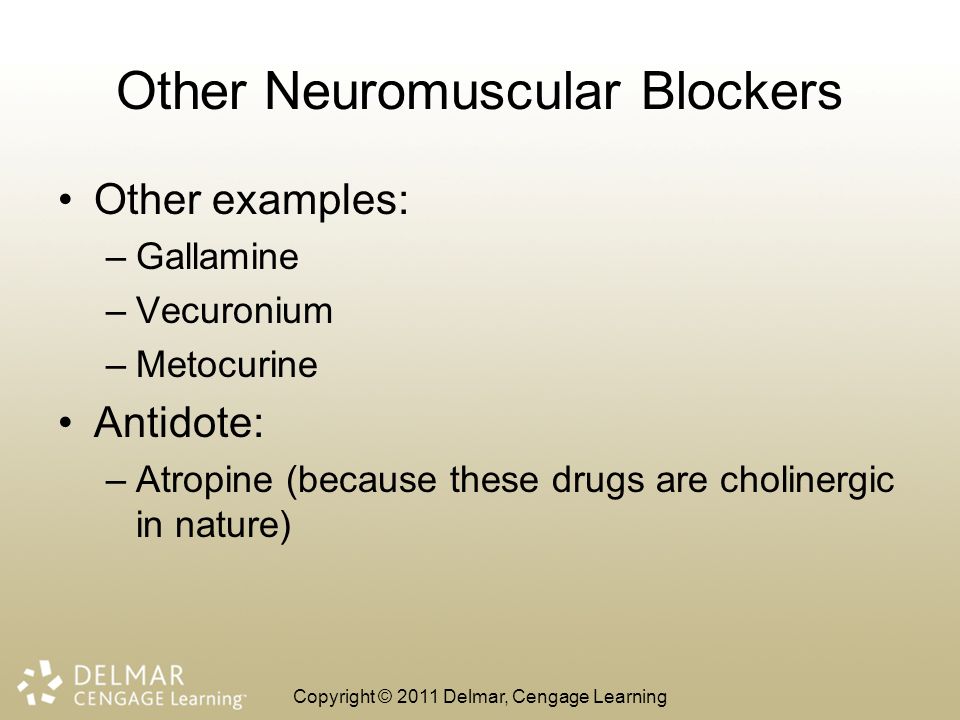 Other Neuromuscular Blockers

• Other examples:
– Gallamine
– Vecuronium
– Metocurine
• Antidote:
– Atropine (because these drugs are cholinergic in nature)

DELMAR CENGAGE Learning™

Copyright © 2011 Delmar, Cengage Learning